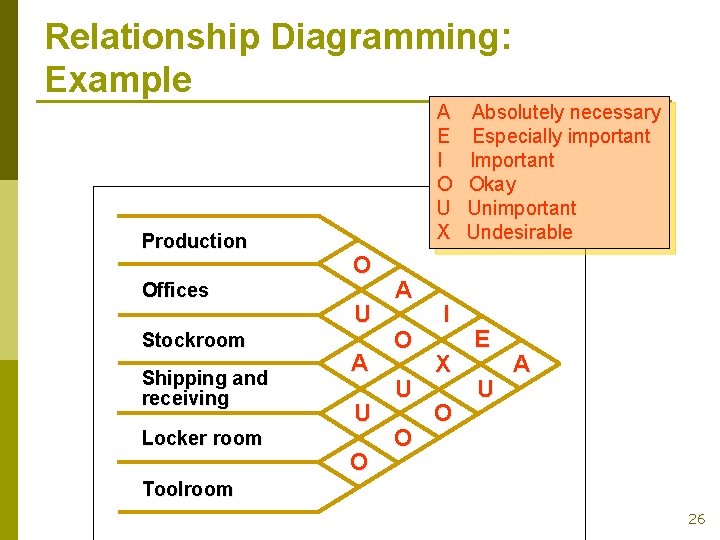 Relationship Diagramming: Example

A Absolutely necessary
E Especially important
I Important
O Okay
U Unimportant
X Undesirable

Production
Offices
Stockroom
Shipping and receiving
Locker room
Toolroom

O
A
U
I
O
E
A
X
A
U
U
U
O
O
O

26